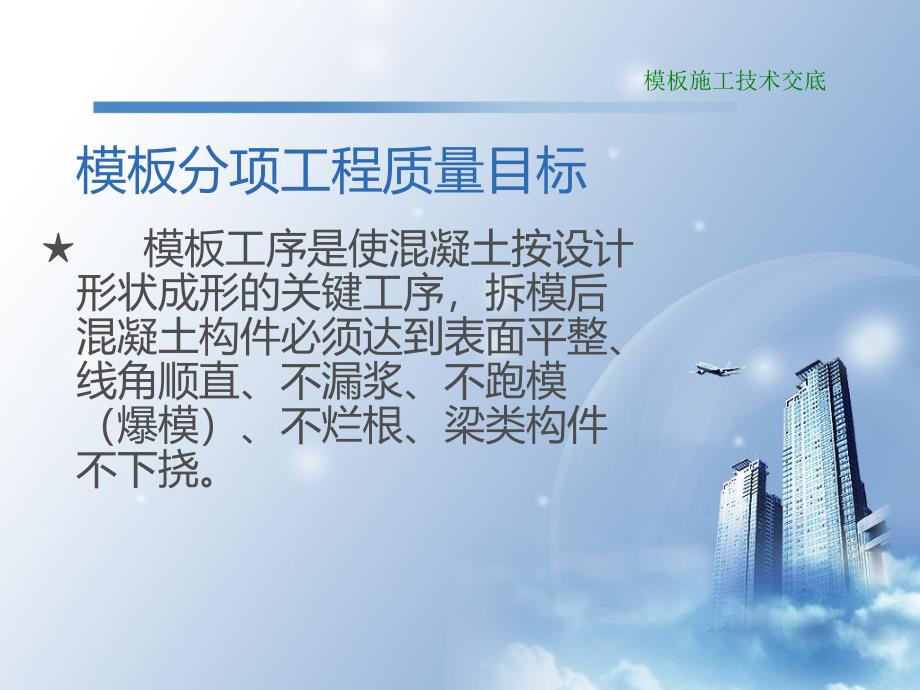 模板施工技术交底

模板分项工程质量目标

★ 模板工序是使混凝土按设计形状成形的关键工序，拆模后混凝土构件必须达到表面平整、线角顺直、不漏浆、不跑模（爆模）、不烂根、梁类构件不下挠。